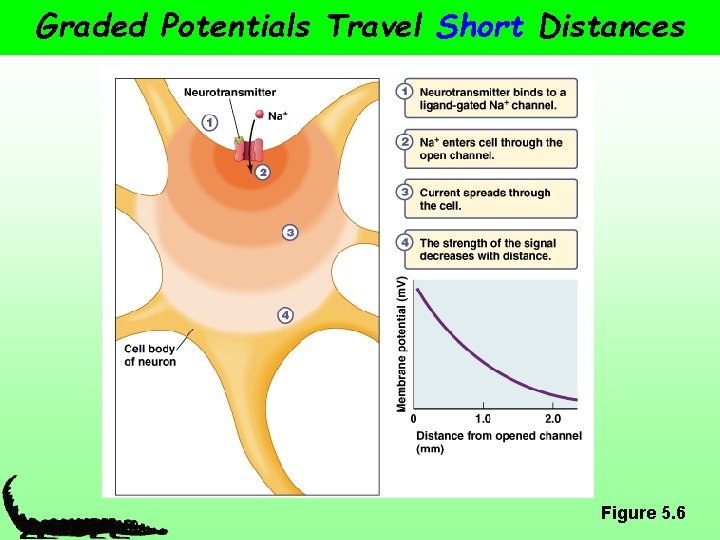 Graded Potentials Travel Short Distances

Neurotransmitter

$Na^+$

1

2

3

4

Cell body of neuron

1 Neurotransmitter binds to a ligand-gated $Na^+$ channel.

2 $Na^+$ enters cell through the open channel.

3 Current spreads through the cell.

4 The strength of the signal decreases with distance.

Membrane potential (mV)

0

1.0

2.0

Distance from opened channel (mm)

Figure 5.6